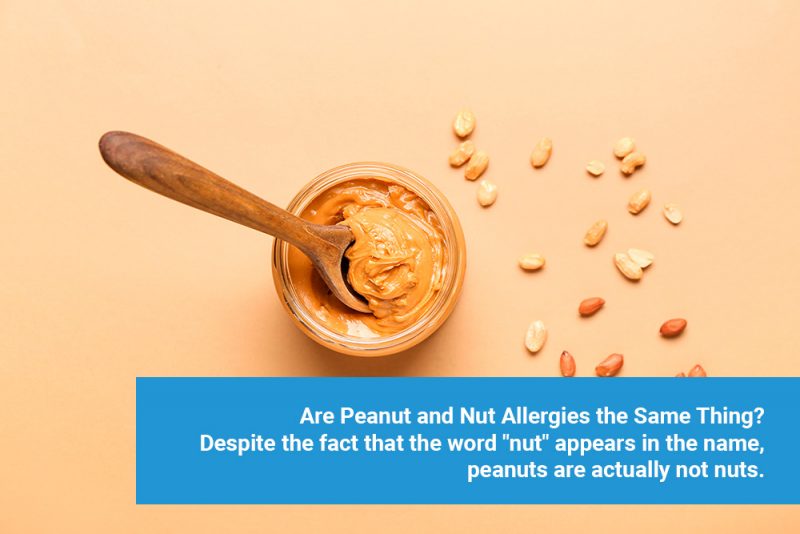 Are Peanut and Nut Allergies the Same Thing?
Despite the fact that the word "nut" appears in the name, peanuts are actually not nuts.